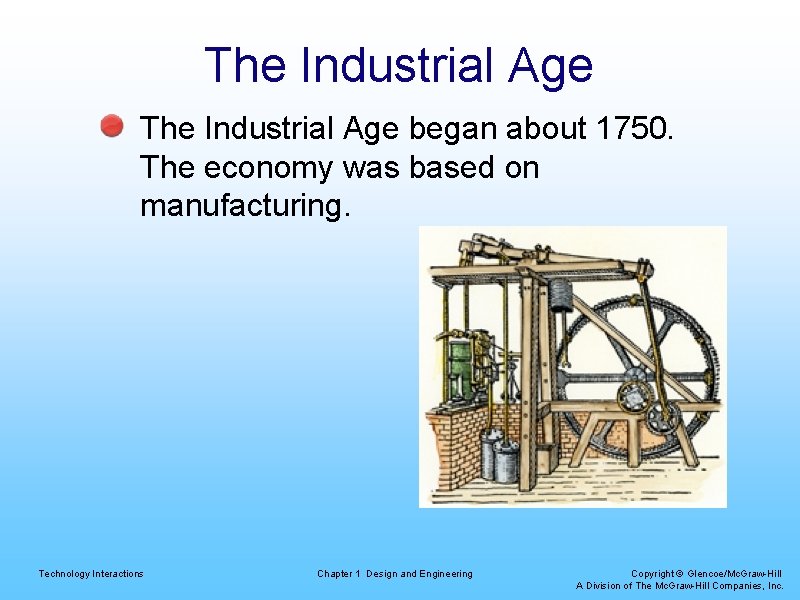 The Industrial Age

The Industrial Age began about 1750. The economy was based on manufacturing.

Technology Interactions

Chapter 1 Design and Engineering

Copyright © Glencoe/McGraw-Hill
A Division of The McGraw-Hill Companies, Inc.